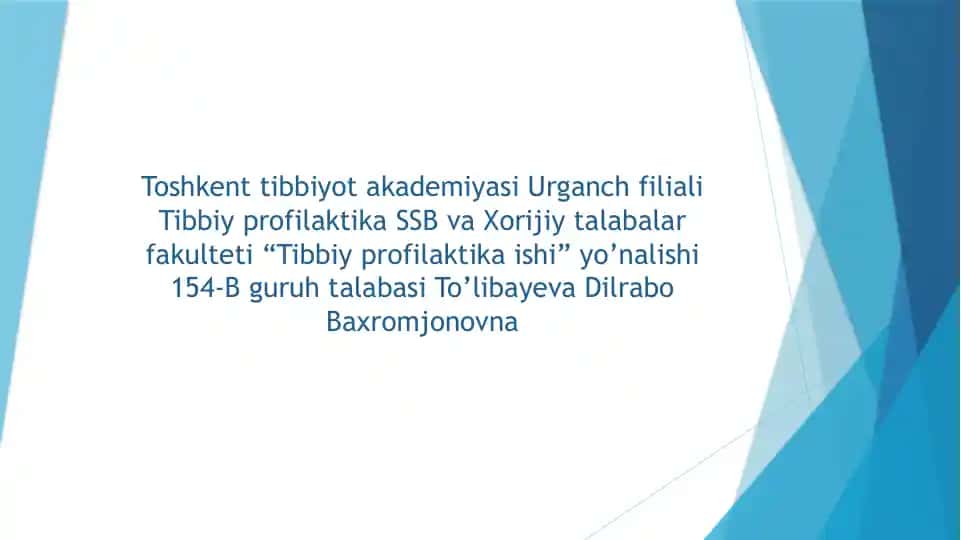 Toshkent tibbiyot akademiyasi Urganch filiali Tibbiy profilaktika SSB va Xorijiy talabalar fakulteti “Tibbiy profilaktika ishi” yo’nalishi 154-B guruh talabasi To’libayeva Dilrabo Baxromjonovna